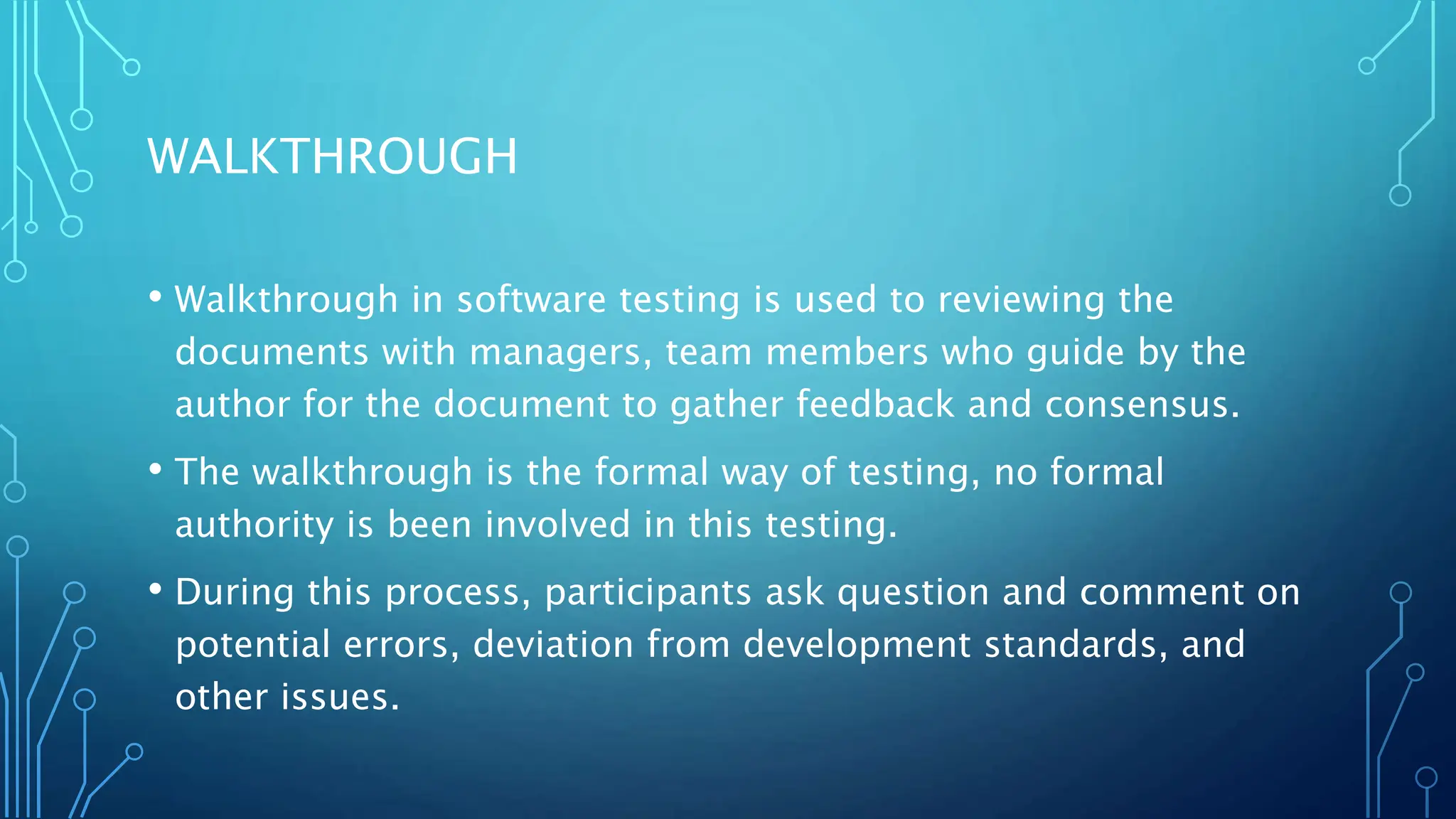 WALKTHROUGH

• Walkthrough in software testing is used to reviewing the documents with managers, team members who guide by the author for the document to gather feedback and consensus.

• The walkthrough is the formal way of testing, no formal authority is been involved in this testing.

• During this process, participants ask question and comment on potential errors, deviation from development standards, and other issues.